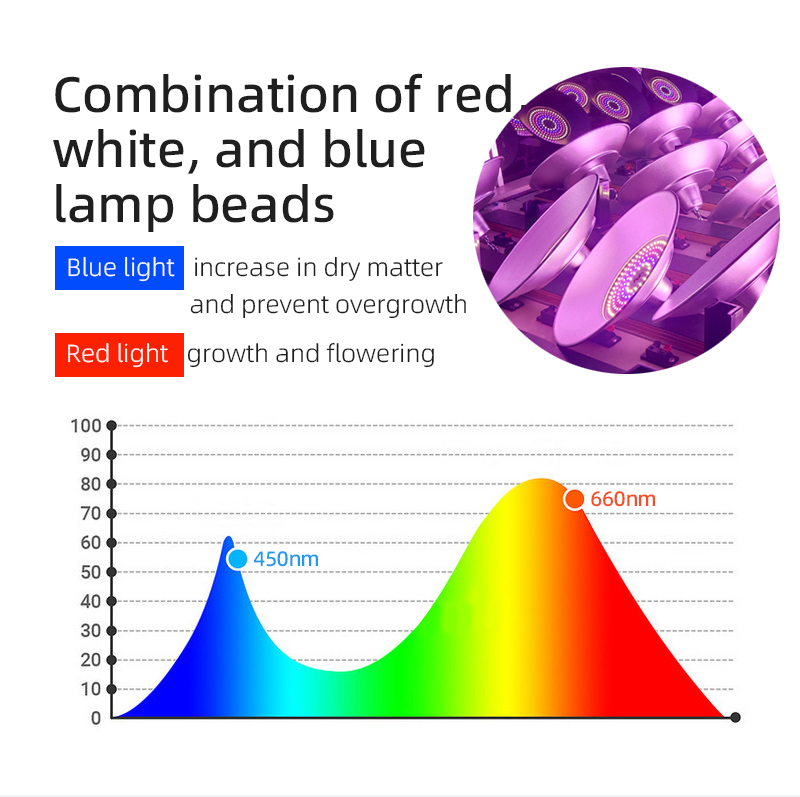 Combination of red, white, and blue lamp beads

Blue light increase in dry matter and prevent overgrowth

Red light growth and flowering

100
90
80
70
60
50
40
30
20
10
0

450nm

660nm